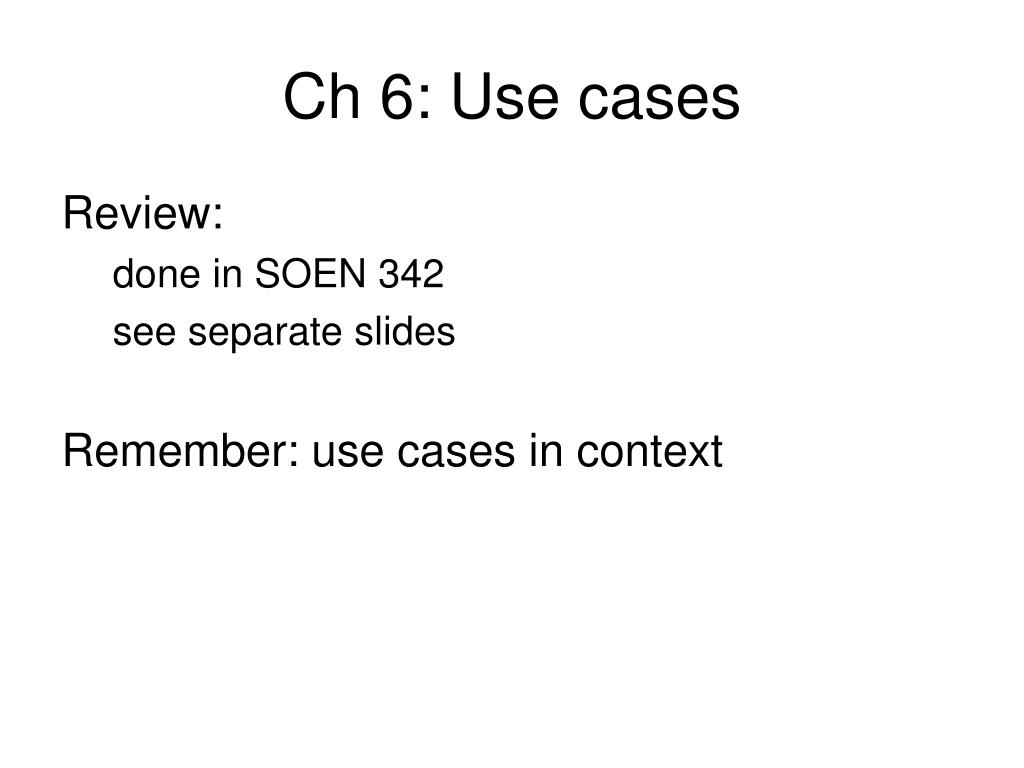 Ch 6: Use cases

Review:

done in SOEN 342

see separate slides

Remember: use cases in context